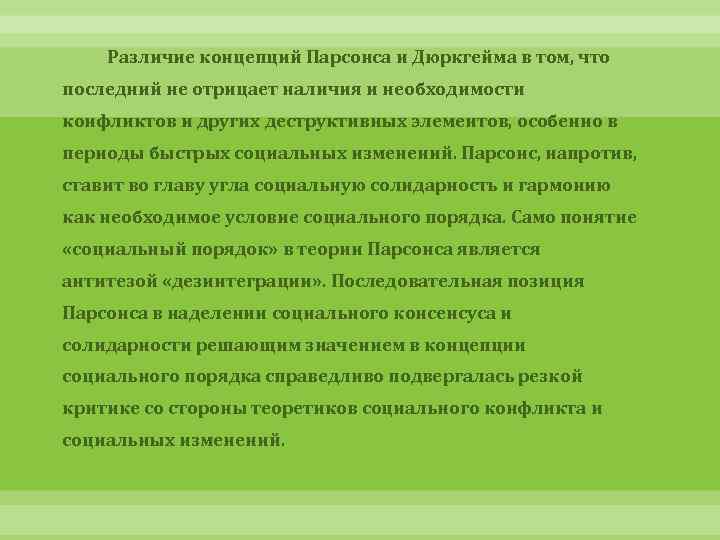 Различие концепций Парсонса и Дюркгейма в том, что последний не отрицает наличия и необходимости конфликтов и других деструктивных элементов, особенно в периоды быстрых социальных изменений. Парсонс, напротив, ставит во главу угла социальную солидарность и гармонию как необходимое условие социального порядка. Само понятие «социальный порядок» в теории Парсонса является антитезой «дезинтеграции». Последовательная позиция Парсонса в наделении социального консенсуса и солидарности решающим значением в концепции социального порядка справедливо подвергалась резкой критике со стороны теоретиков социального конфликта и социальных изменений.